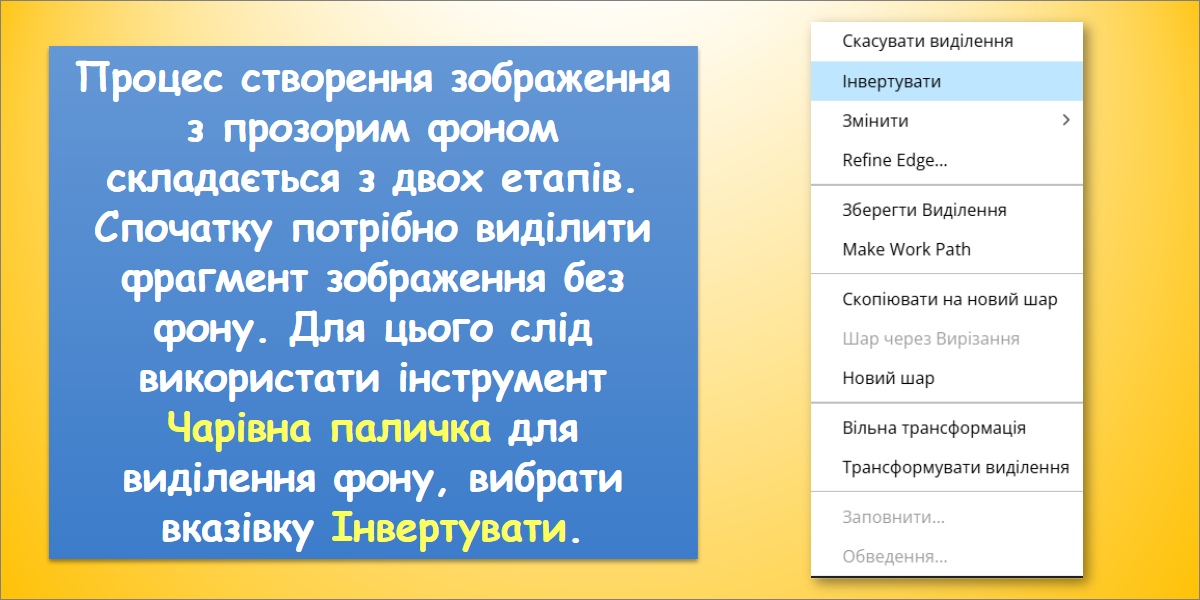 Процес створення зображення з прозорим фоном складається з двох етапів. Спочатку потрібно виділити фрагмент зображення без фону. Для цього слід використати інструмент Чарівна паличка для виділення фону, вибрати вказівку Інвертувати.

Скасувати виділення
Інвертувати
Змінити
Refine Edge...
Зберегти Виділення
Make Work Path
Скопіювати на новий шар
Шар через Вирізання
Новий шар
Вільна трансформація
Трансформувати виділення
Заповнити...
Обведення...